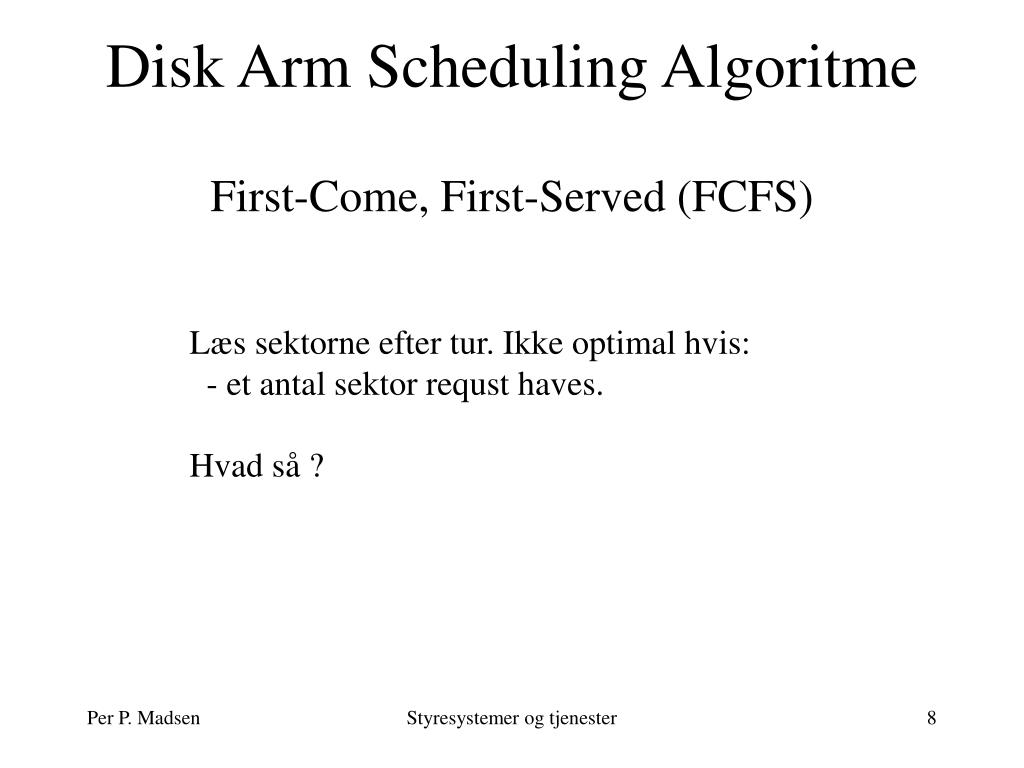 Disk Arm Scheduling Algoritme

First-Come, First-Served (FCFS)

Læs sektorne efter tur. Ikke optimal hvis:
- et antal sektor requst haves.

Hvad så ?

Per P. Madsen

Styresystemer og tjenester

8